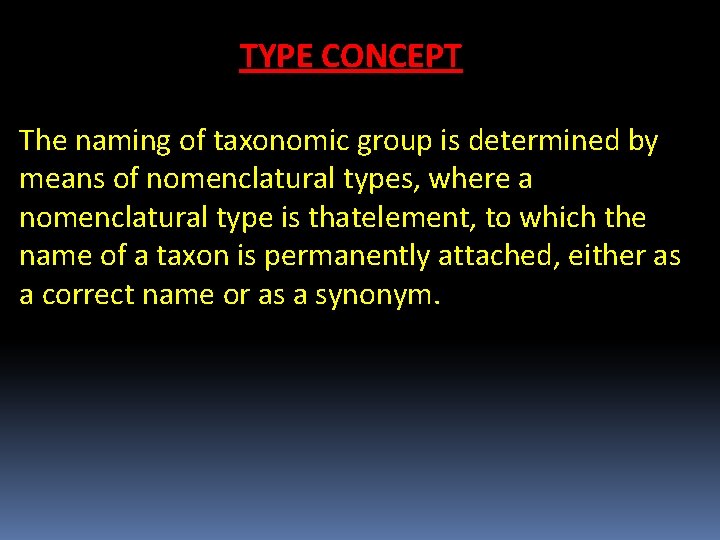 TYPE CONCEPT

The naming of taxonomic group is determined by means of nomenclatural types, where a nomenclatural type is thatelement, to which the name of a taxon is permanently attached, either as a correct name or as a synonym.